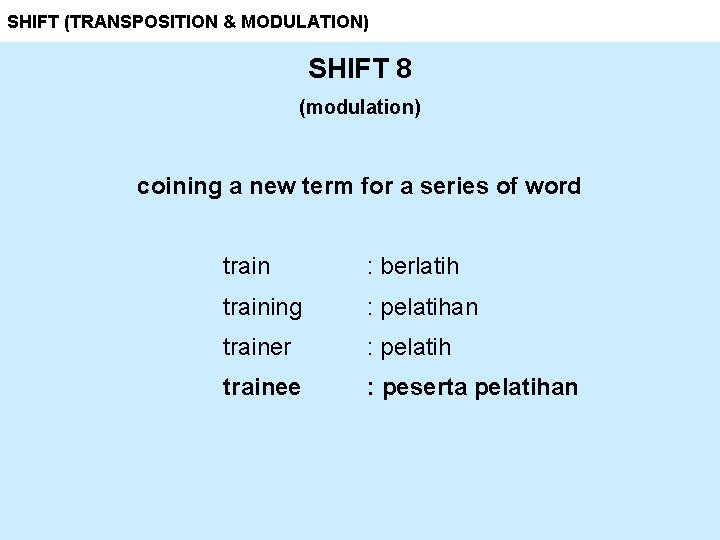 SHIFT (TRANSPOSITION & MODULATION)

SHIFT 8
(modulation)

coining a new term for a series of word

train : berlatih
training : pelatihan
trainer : pelatih
trainee : peserta pelatihan